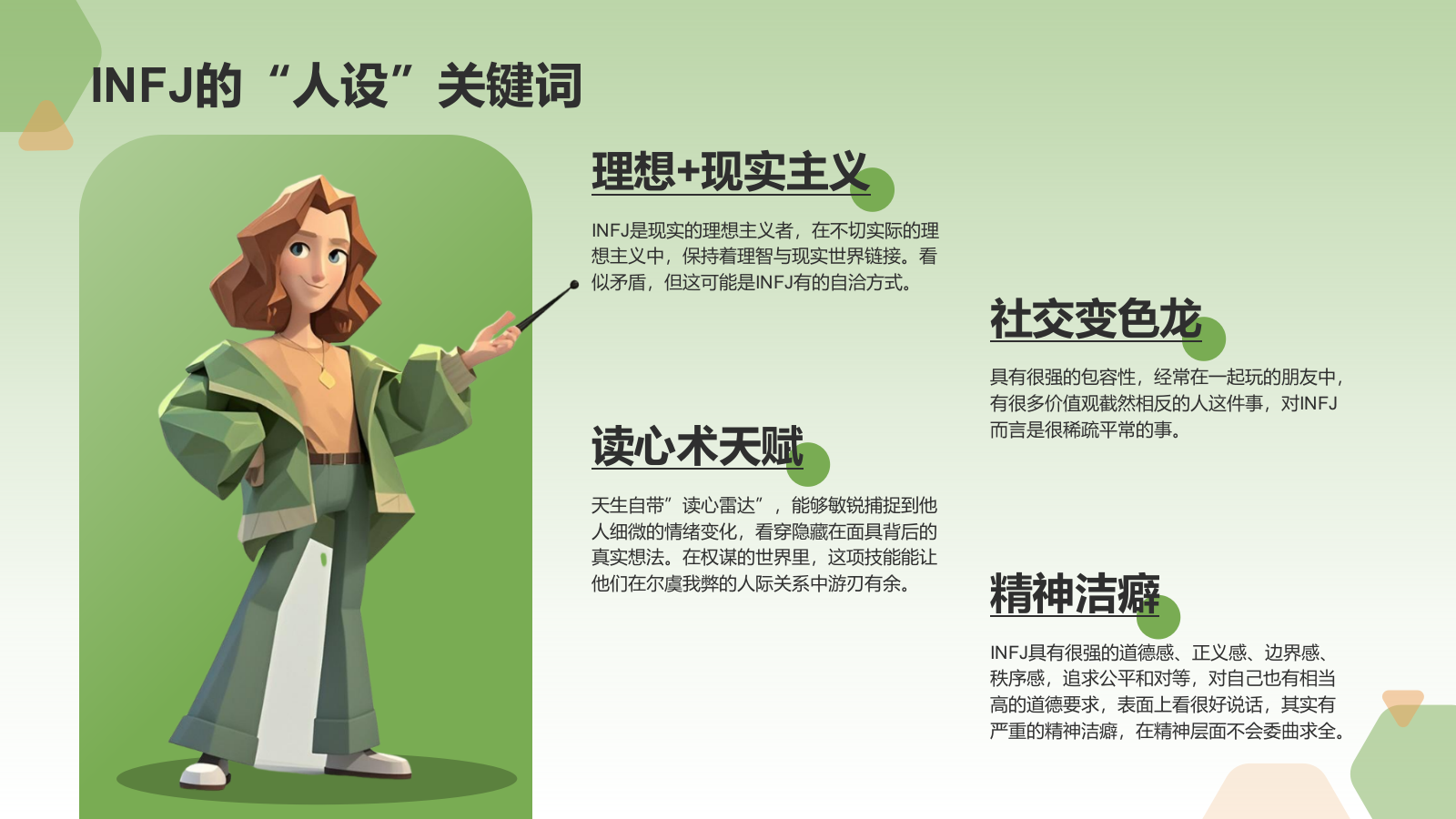 INFJ的“人设”关键词

理想+现实主义

INFJ是现实的理想主义者，在不切实际的理想主义中，保持着理智与现实世界链接。看似矛盾，但这可能是INFJ有的自洽方式。

读心术天赋

天生自带”读心雷达”，能够敏锐捕捉到他人细微的情绪变化，看穿隐藏在面具背后的真实想法。在权谋的世界里，这项技能能让他们在尔虞我弊的人际关系中游刃有余。

社交变色龙

具有很强的包容性，经常在一起玩的朋友中，有很多价值观截然相反的人这件事，对INFJ而言是很稀疏平常的事。

精神洁癖

INFJ具有很强的道德感、正义感、边界感、秩序感，追求公平和对等，对自己也有相当高的道德要求，表面上看很好说话，其实有严重的精神洁癖，在精神层面不会委曲求全。